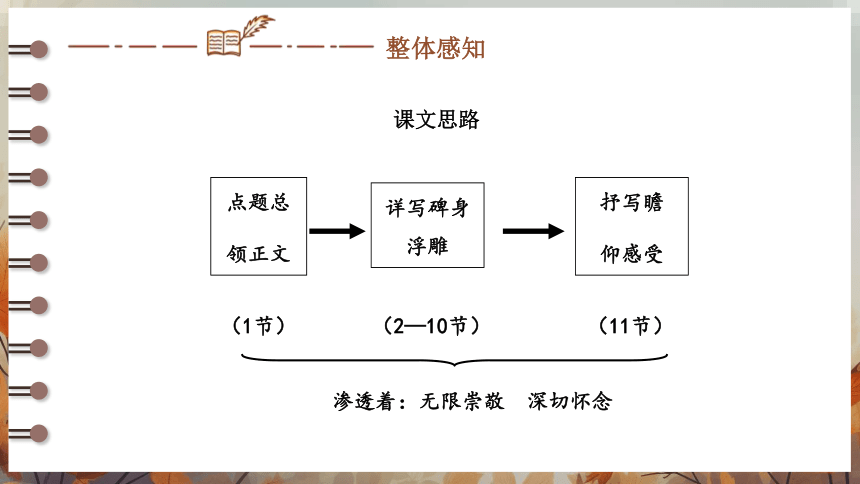 整体感知

课文思路

点题总领正文

详写碑身浮雕

抒写瞻仰感受

（1节）

（2—10节）

（11节）

渗透着：无限崇敬　深切怀念